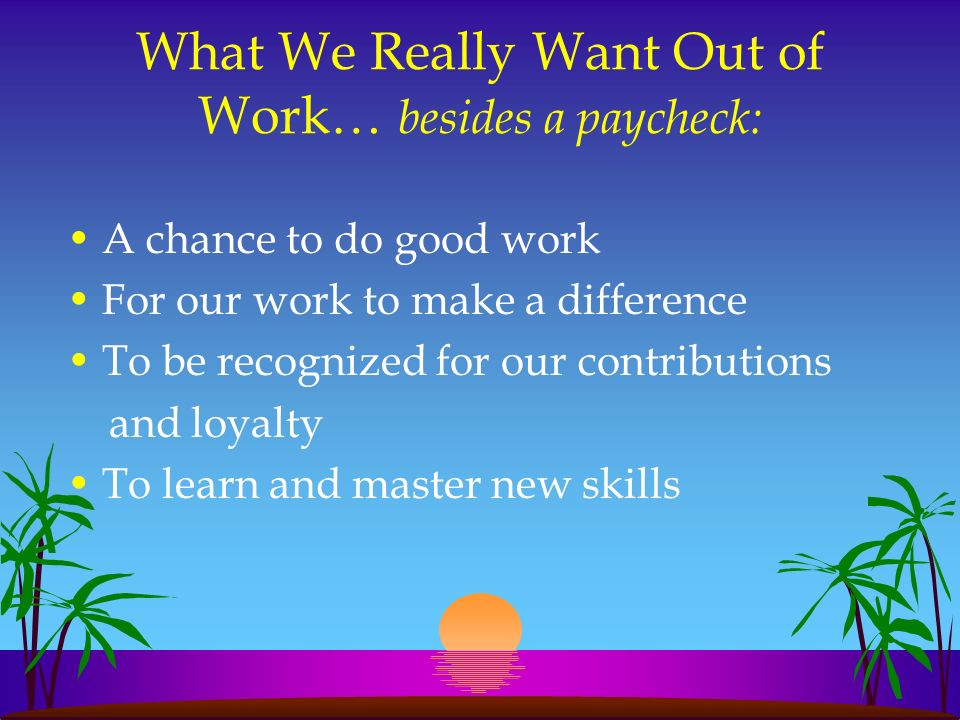 What We Really Want Out of Work… besides a paycheck:

• A chance to do good work
• For our work to make a difference
• To be recognized for our contributions and loyalty
• To learn and master new skills